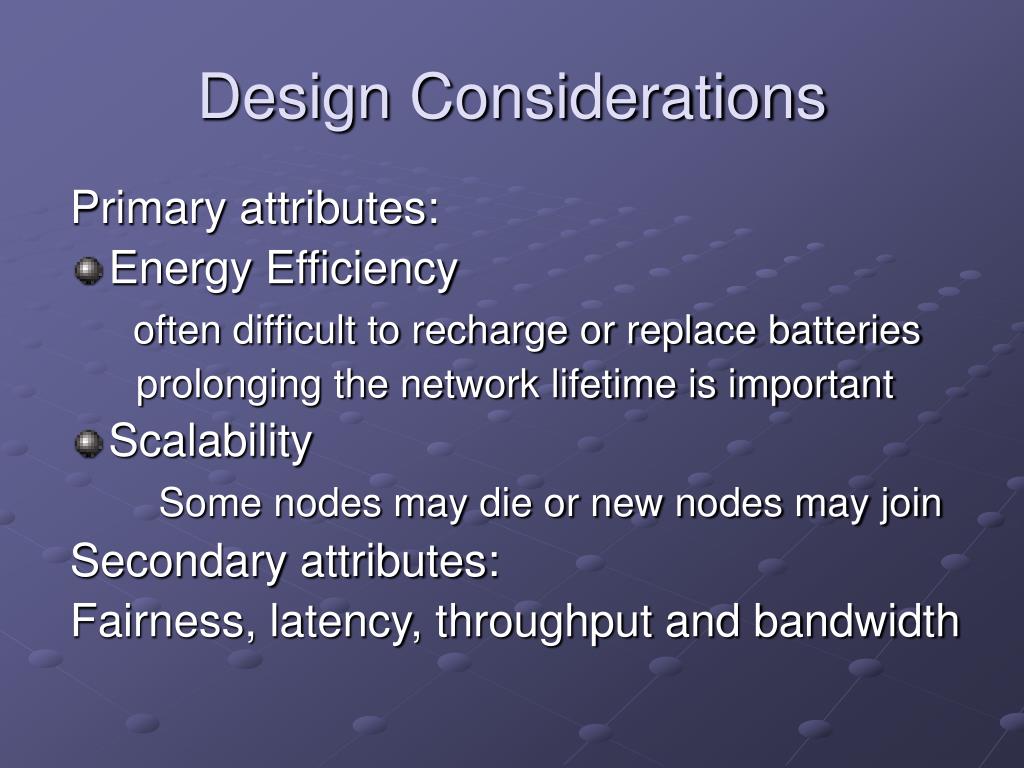 Design Considerations

Primary attributes:

Energy Efficiency

often difficult to recharge or replace batteries

prolonging the network lifetime is important

Scalability

Some nodes may die or new nodes may join

Secondary attributes:

Fairness, latency, throughput and bandwidth